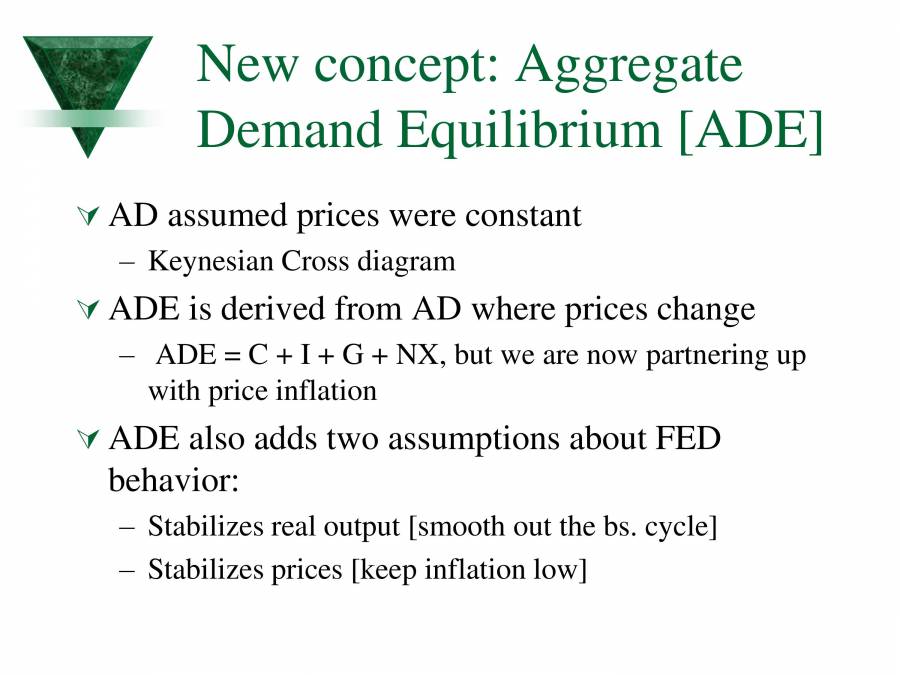 New concept: Aggregate Demand Equilibrium [ADE]

AD assumed prices were constant

– Keynesian Cross diagram

ADE is derived from AD where prices change

– ADE = C + I + G + NX, but we are now partnering up with price inflation

ADE also adds two assumptions about FED behavior:

– Stabilizes real output [smooth out the bs. cycle]

– Stabilizes prices [keep inflation low]